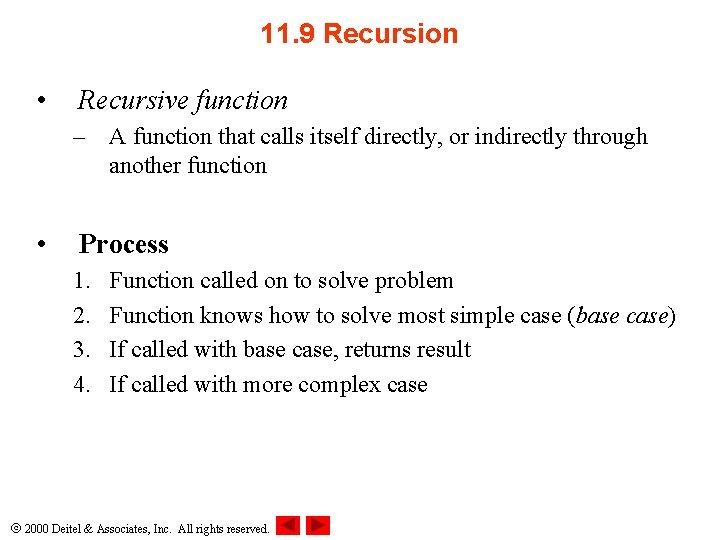 11.9 Recursion

• Recursive function
– A function that calls itself directly, or indirectly through another function

• Process
1. Function called on to solve problem
2. Function knows how to solve most simple case (base case)
3. If called with base case, returns result
4. If called with more complex case

© 2000 Deitel & Associates, Inc. All rights reserved.